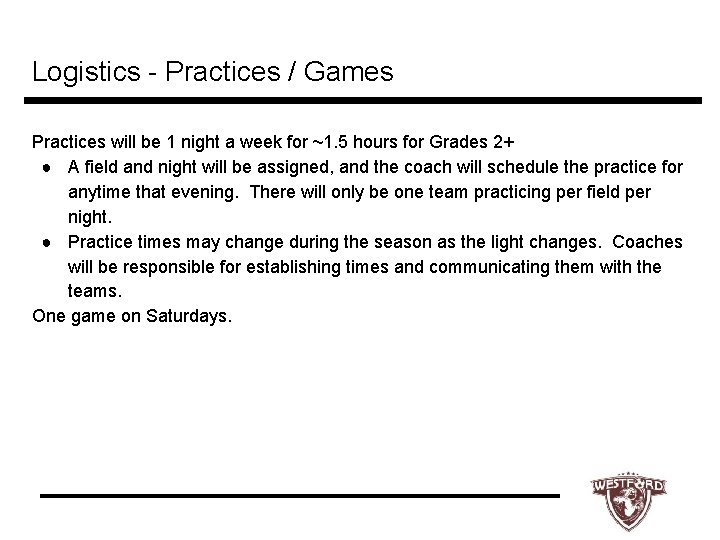 Logistics - Practices / Games

Practices will be 1 night a week for ~1.5 hours for Grades 2+

- A field and night will be assigned, and the coach will schedule the practice for anytime that evening. There will only be one team practicing per field per night.
- Practice times may change during the season as the light changes. Coaches will be responsible for establishing times and communicating them with the teams.

One game on Saturdays.

WESTFORD